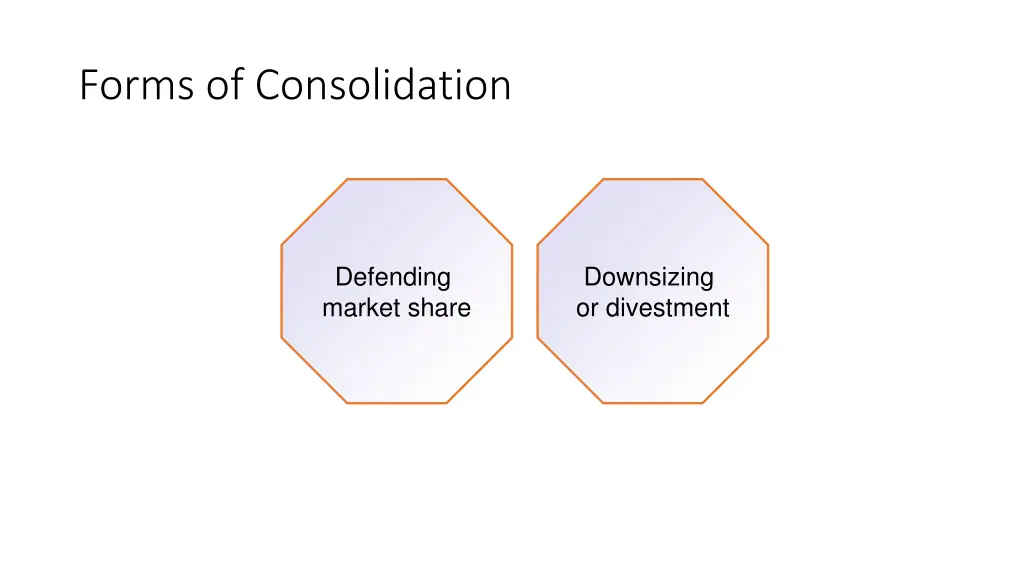 Forms of Consolidation

Defending market share

Downsizing or divestment